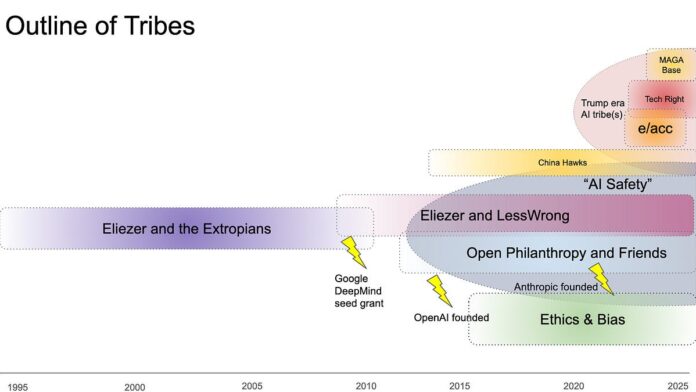 Outline of Tribes

MAGA Base

Tech Right

Trump era AI tribe(s)

e/acc

China Hawks

"AI Safety"

Eliezer and the Extropians

Eliezer and LessWrong

Open Philanthropy and Friends

Google DeepMind seed grant

Anthropic founded

OpenAI founded

Ethics & Bias

1995 2000 2005 2010 2015 2020 2025